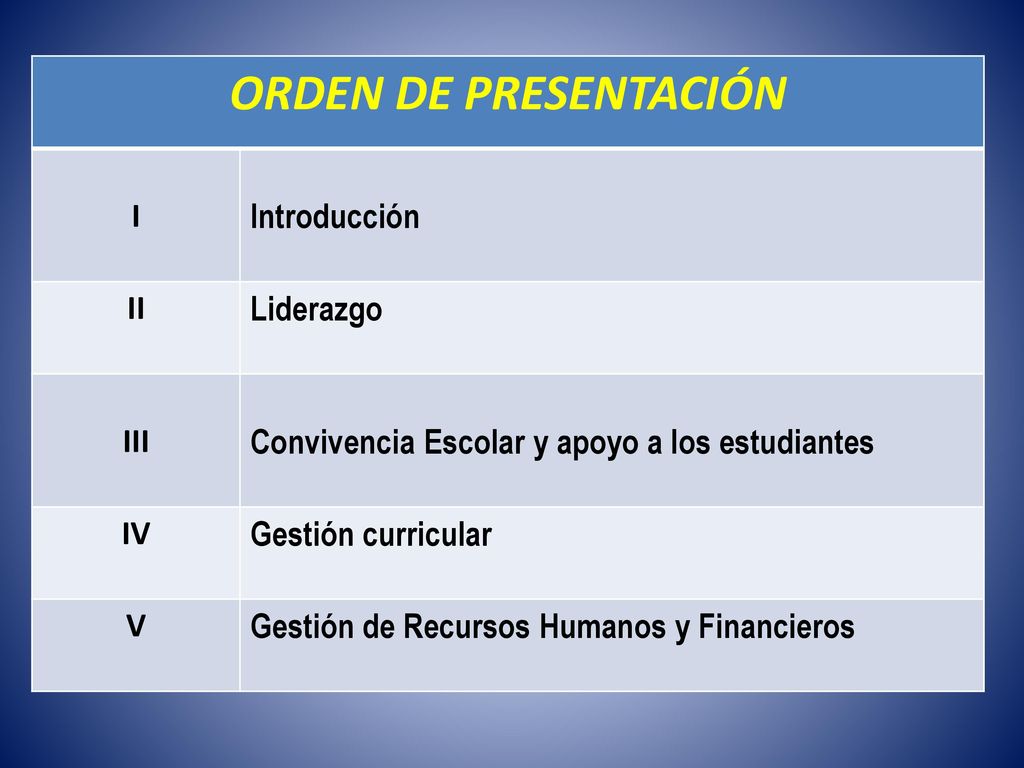 | ORDEN DE PRESENTACIÓN | |
|---|---|
| I | Introducción |
| II | Liderazgo |
| III | Convivencia Escolar y apoyo a los estudiantes |
| IV | Gestión curricular |
| V | Gestión de Recursos Humanos y Financieros |